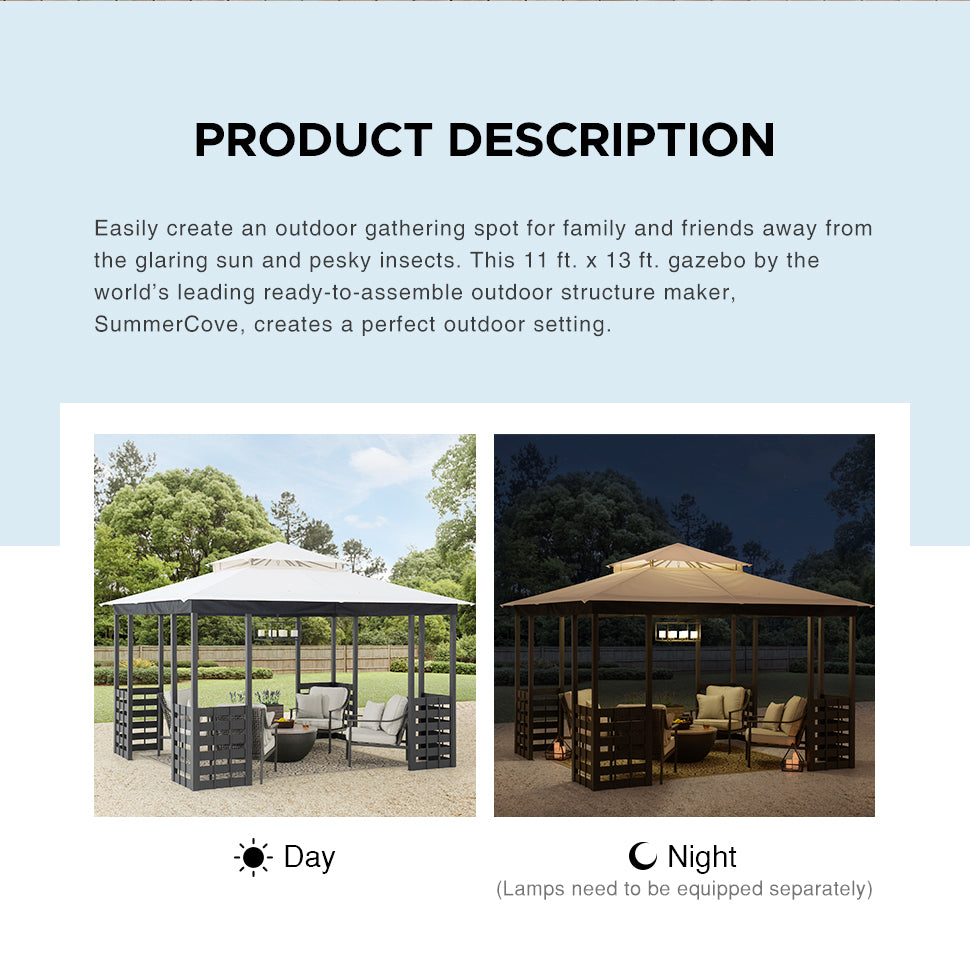 PRODUCT DESCRIPTION

Easily create an outdoor gathering spot for family and friends away from the glaring sun and pesky insects. This 11 ft. x 13 ft. gazebo by the world's leading ready-to-assemble outdoor structure maker, SummerCove, creates a perfect outdoor setting.

Day

Night
(Lamps need to be equipped separately)